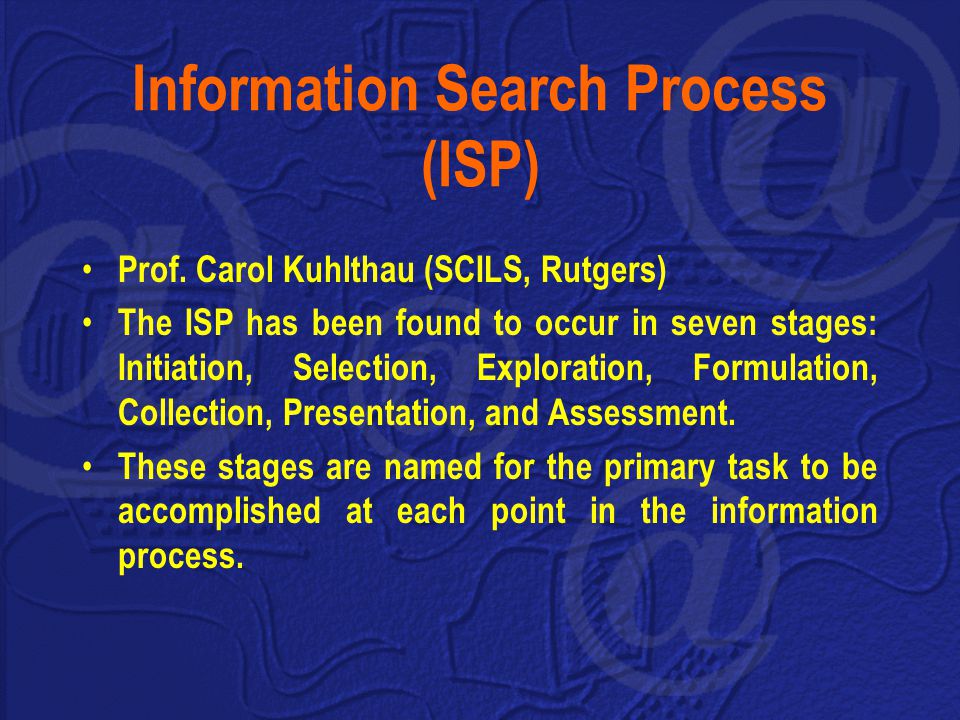 Information Search Process (ISP)

• Prof. Carol Kuhlthau (SCILS, Rutgers)

• The ISP has been found to occur in seven stages: Initiation, Selection, Exploration, Formulation, Collection, Presentation, and Assessment.

• These stages are named for the primary task to be accomplished at each point in the information process.